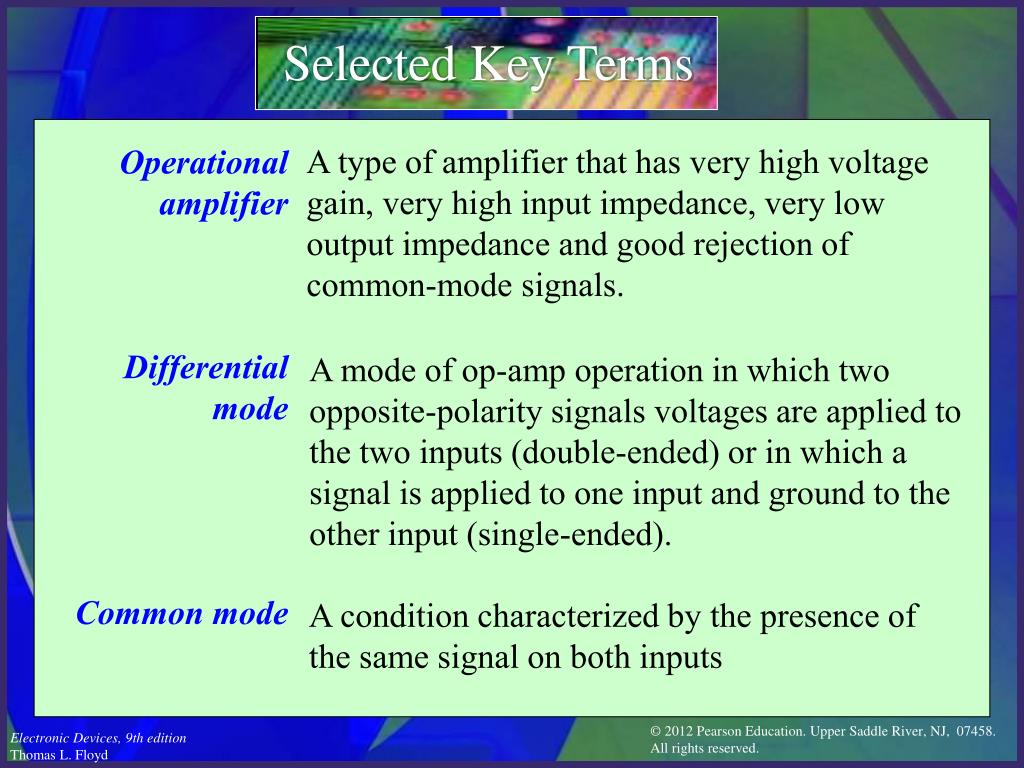 Selected Key Terms

Operational amplifier
A type of amplifier that has very high voltage gain, very high input impedance, very low output impedance and good rejection of common-mode signals.

Differential mode
A mode of op-amp operation in which two opposite-polarity signals voltages are applied to the two inputs (double-ended) or in which a signal is applied to one input and ground to the other input (single-ended).

Common mode
A condition characterized by the presence of the same signal on both inputs

Electronic Devices, 9th edition
Thomas L. Floyd

© 2012 Pearson Education. Upper Saddle River, NJ, 07458.
All rights reserved.